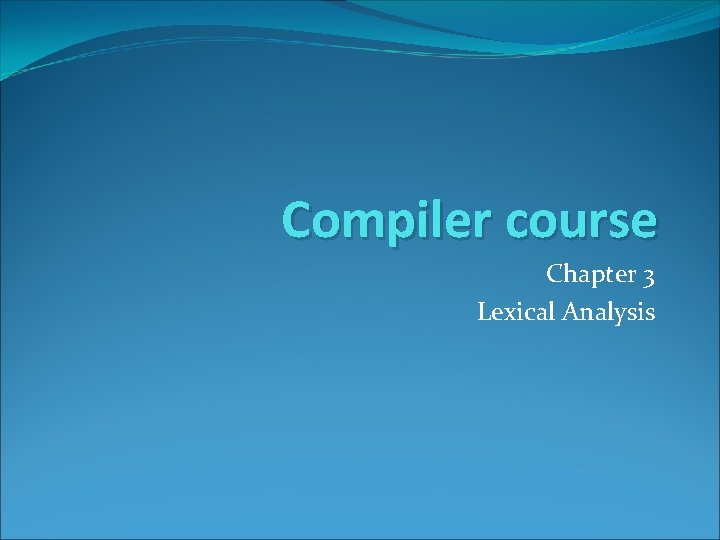 Compiler course

Chapter 3
Lexical Analysis